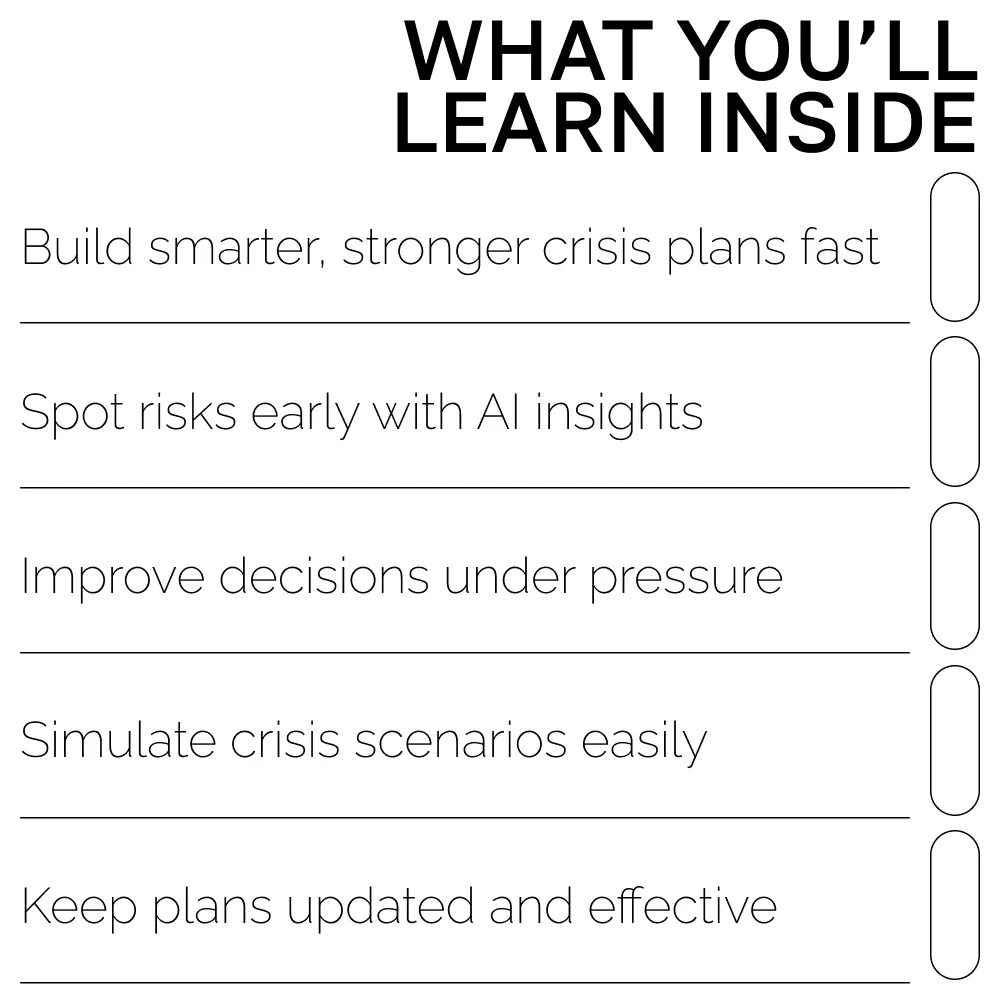 WHAT YOU'LL LEARN INSIDE

Build smarter, stronger crisis plans fast

Spot risks early with AI insights

Improve decisions under pressure

Simulate crisis scenarios easily

Keep plans updated and effective